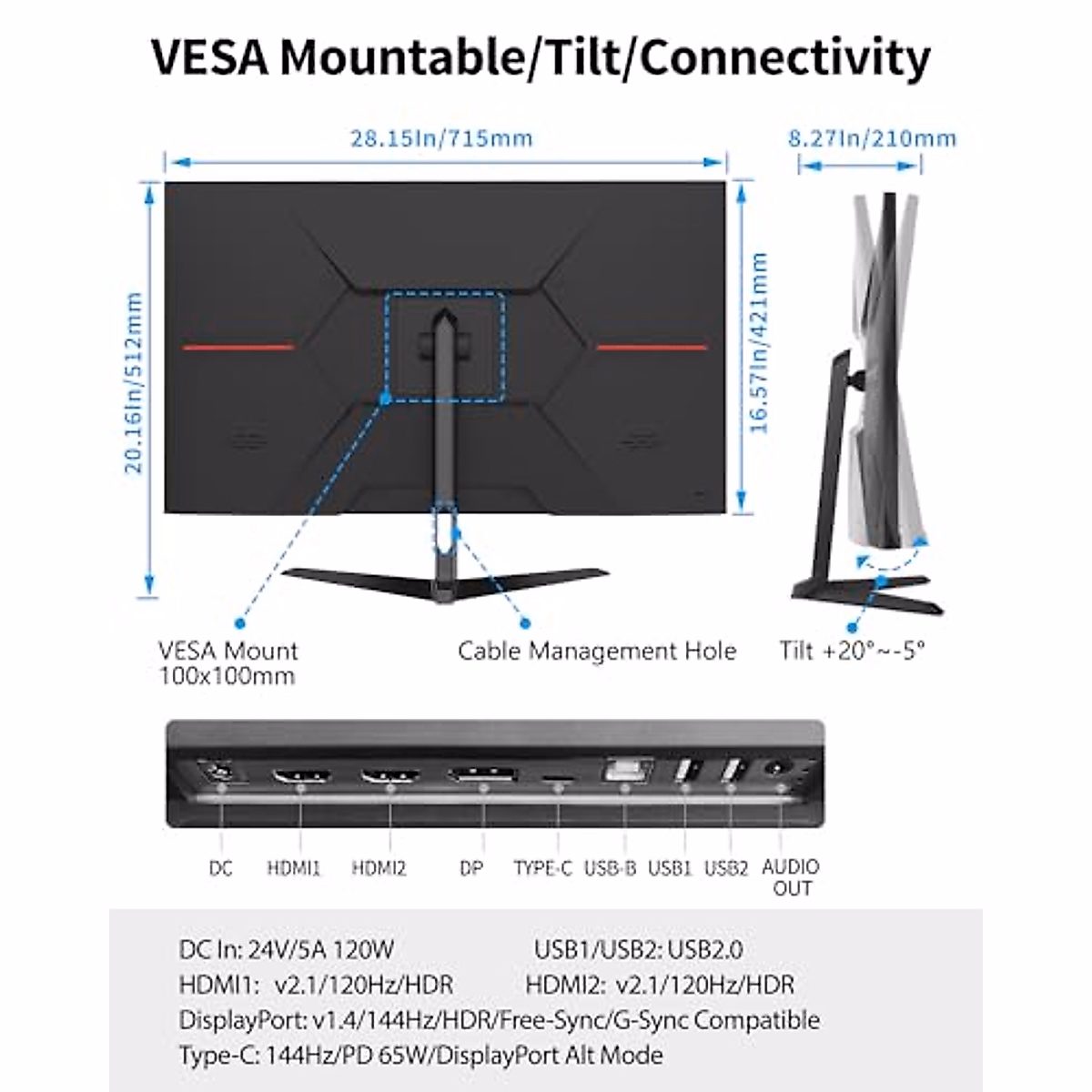 VESA Mountable/Tilt/Connectivity

28.15In/715mm

8.27In/210mm

20.16In/512mm

16.57In/421mm

VESA Mount 100x100mm

Cable Management Hole

Tilt +20°~-5°

DC

HDMI1

HDMI2

DP

TYPE-C

USB-B

USB1

USB2

AUDIO OUT

DC In: 24V/5A 120W
USB1/USB2: USB2.0
HDMI1: v2.1/120Hz/HDR
HDMI2: v2.1/120Hz/HDR
DisplayPort: v1.4/144Hz/HDR/Free-Sync/G-Sync Compatible
Type-C: 144Hz/PD 65W/DisplayPort Alt Mode